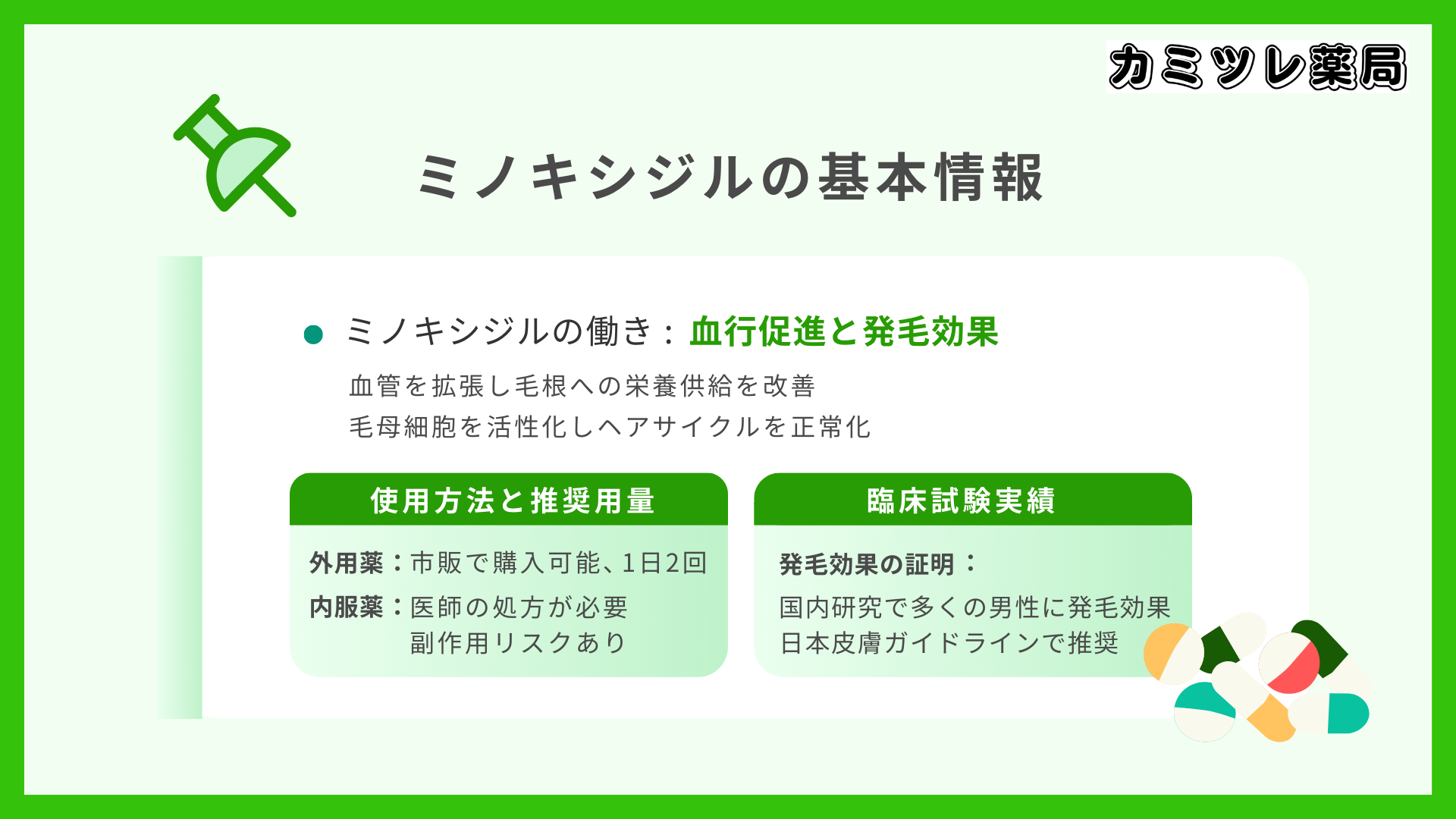 カミツレ薬局

ミノキシジルの基本情報

ミノキシジルの働き：血行促進と発毛効果

血管を拡張し毛根への栄養供給を改善
毛母細胞を活性化しヘアサイクルを正常化

使用方法と推奨用量

外用薬：市販で購入可能、1日2回
内服薬：医師の処方が必要
副作用リスクあり

臨床試験実績

発毛効果の証明：
国内研究で多くの男性に発毛効果
日本皮膚ガイドラインで推奨